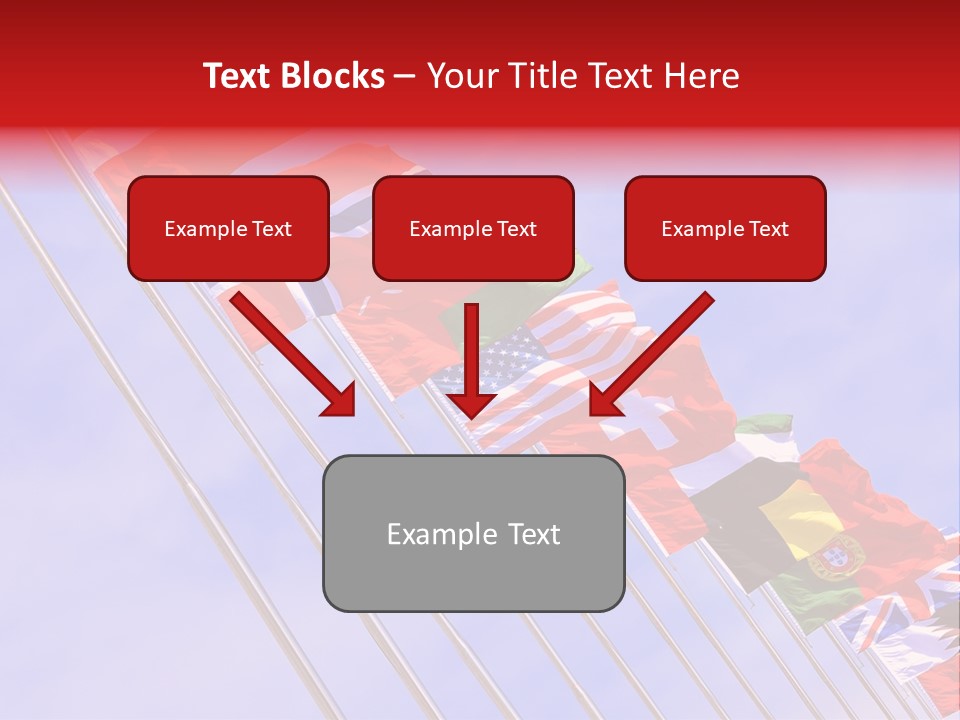 Text Blocks – Your Title Text Here

Example Text

Example Text

Example Text

Example Text